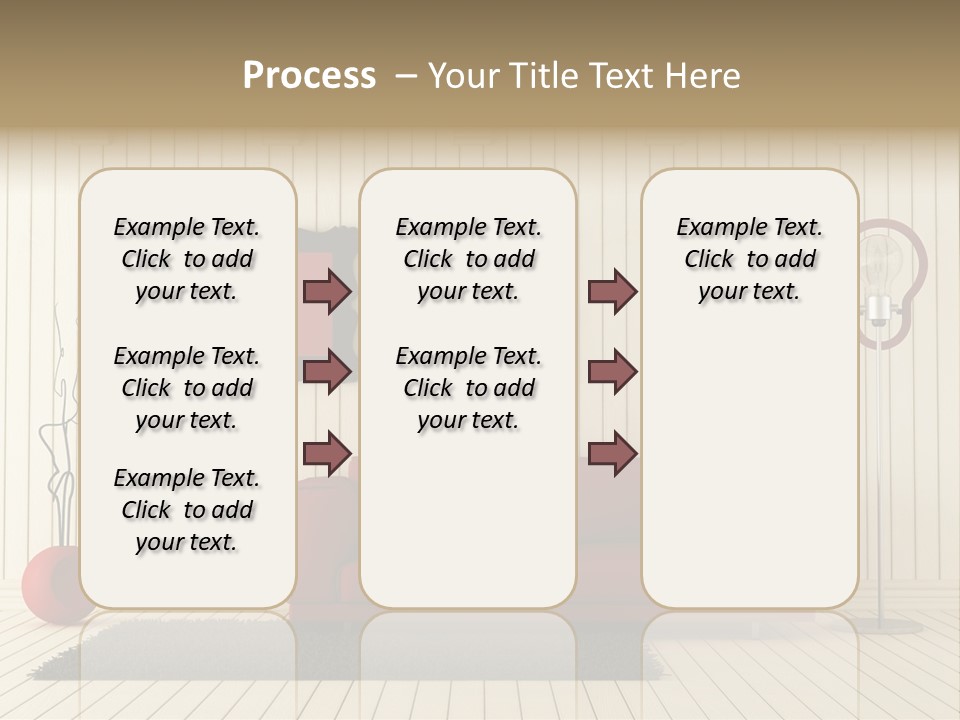 Process – Your Title Text Here

Example Text. Click to add your text.

Example Text. Click to add your text.

Example Text. Click to add your text.

Example Text. Click to add your text.

Example Text. Click to add your text.

Example Text. Click to add your text.